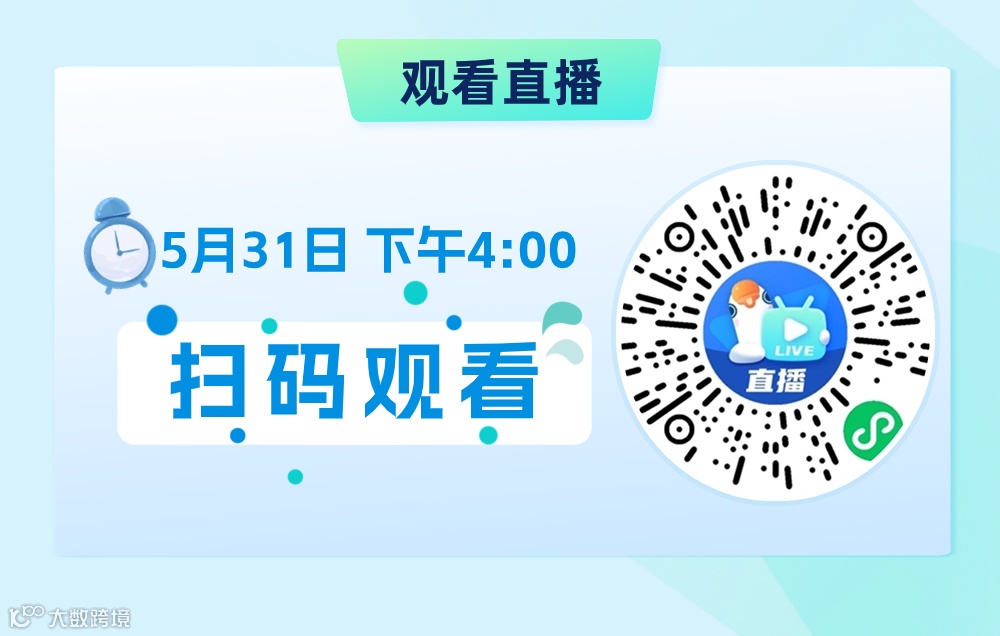 观看直播

5月31日 下午4:00

扫码观看

LIVE
直播

大数跨境